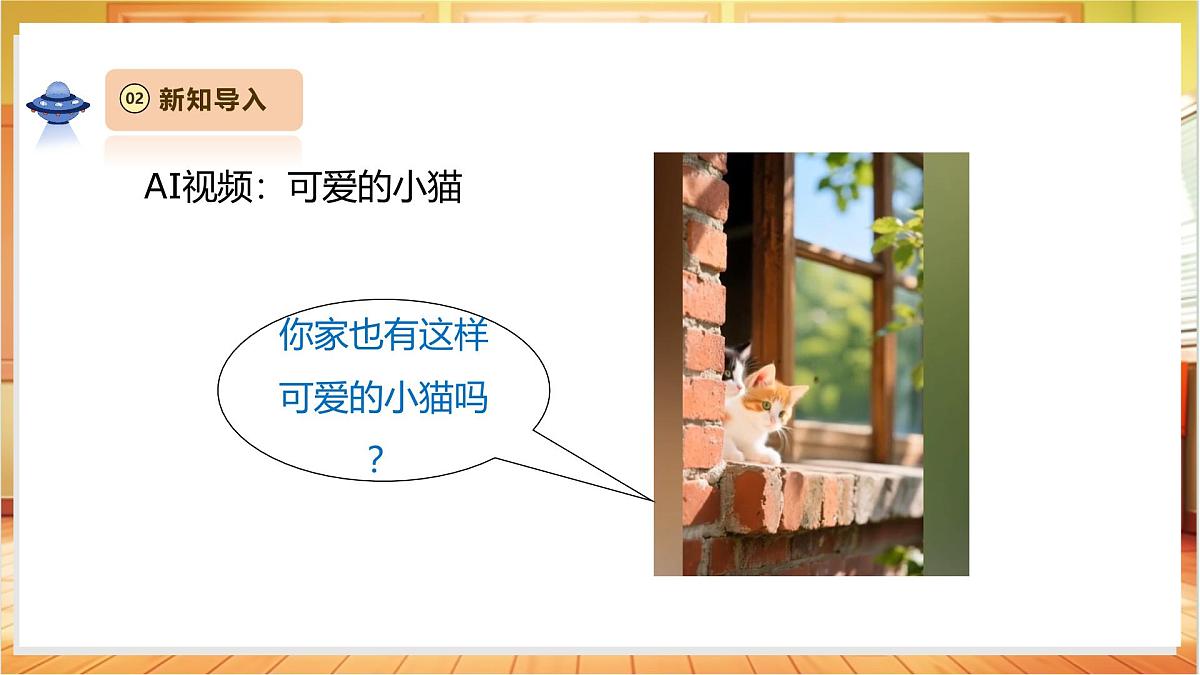 02 新知导入

AI视频：可爱的小猫

你家也有这样可爱的小猫吗？